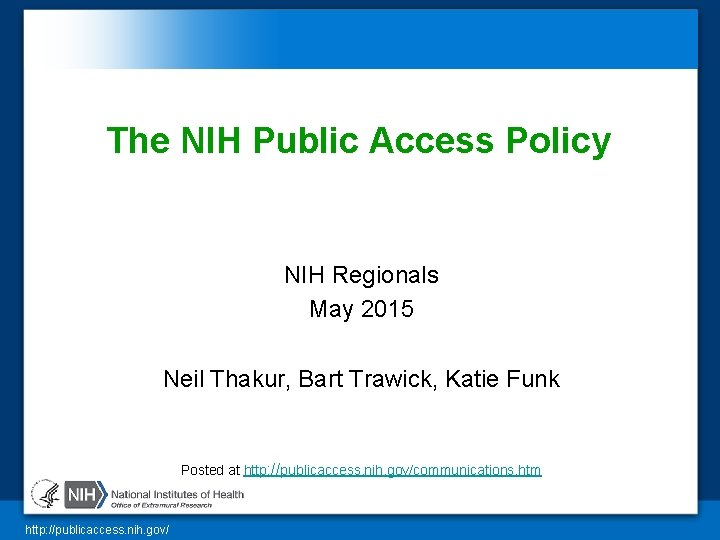 The NIH Public Access Policy

NIH Regionals
May 2015

Neil Thakur, Bart Trawick, Katie Funk

Posted at http://publicaccess.nih.gov/communications.htm

NIH National Institutes of Health
Office of Extramural Research

http://publicaccess.nih.gov/